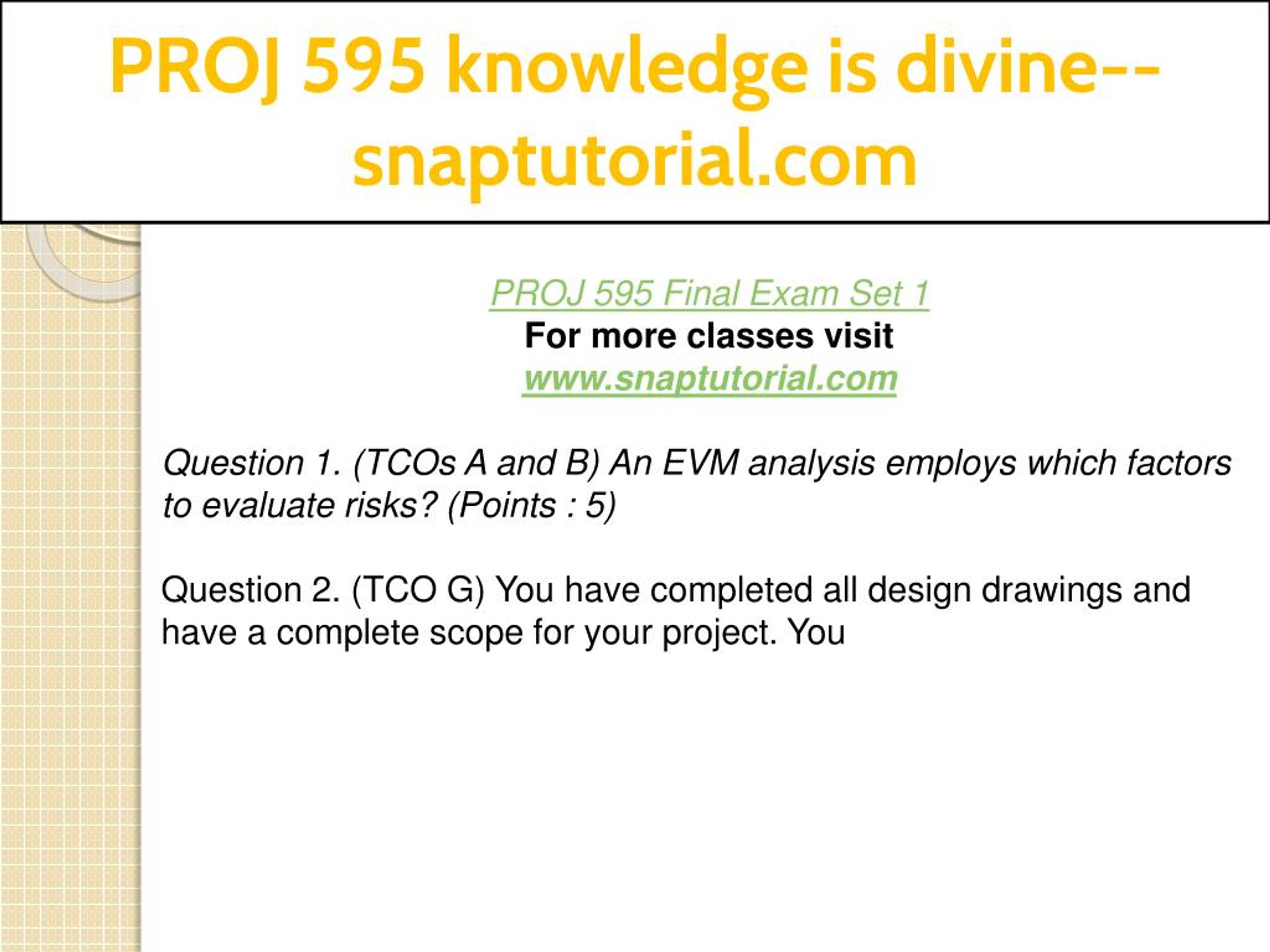 PROJ 595 knowledge is divine--snaptutorial.com

PROJ 595 Final Exam Set 1
For more classes visit
www.snaptutorial.com

Question 1. (TCOs A and B) An EVM analysis employs which factors to evaluate risks? (Points : 5)

Question 2. (TCO G) You have completed all design drawings and have a complete scope for your project. You